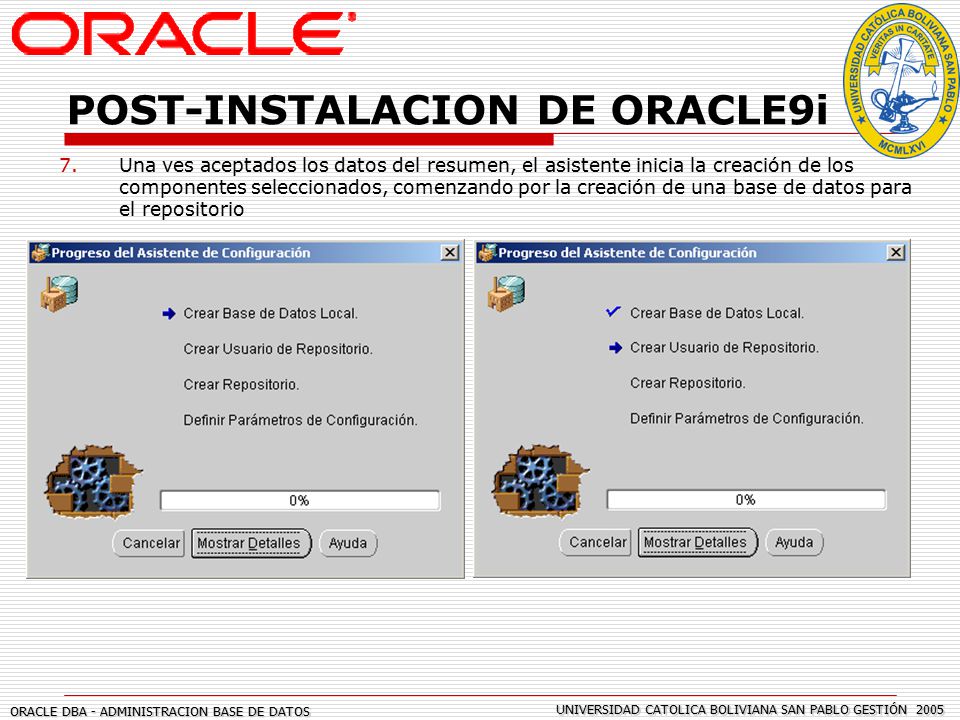 ORACLE

UNIVERSIDAD CATOLICA BOLIVIANA SAN PABLO
VERITAS IN CARITATE
MCMLXVI

POST-INSTALACION DE ORACLE9i

7. Una ves aceptados los datos del resumen, el asistente inicia la creación de los componentes seleccionados, comenzando por la creación de una base de datos para el repositorio

Progreso del Asistente de Configuración

Crear Base de Datos Local.

Crear Usuario de Repositorio.

Crear Repositorio.

Definir Parámetros de Configuración.

0%

Cancelar Mostrar Detalles Ayuda

Progreso del Asistente de Configuración

Crear Base de Datos Local.

Crear Usuario de Repositorio.

Crear Repositorio.

Definir Parámetros de Configuración.

0%

Cancelar Mostrar Detalles Ayuda

ORACLE DBA - ADMINISTRACION BASE DE DATOS

UNIVERSIDAD CATOLICA BOLIVIANA SAN PABLO GESTIÓN 2005